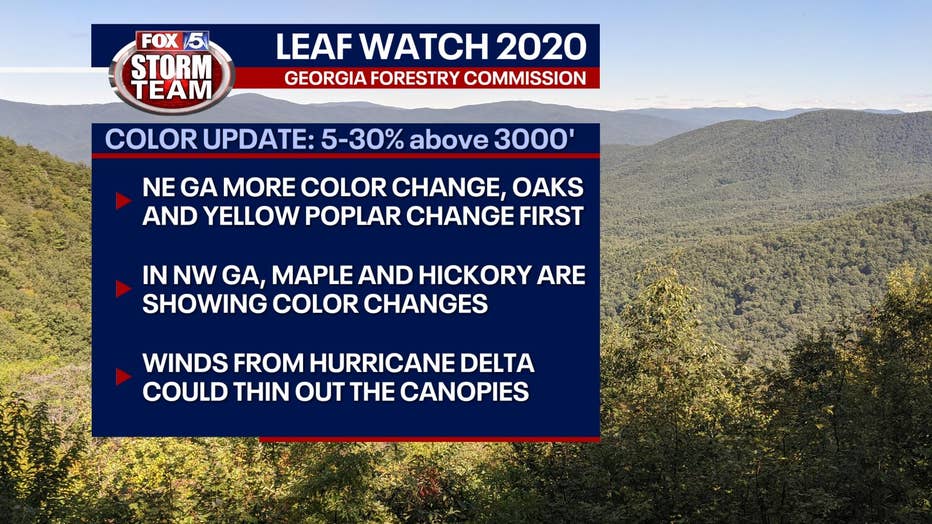 FOX 5 STORM TEAM

LEAF WATCH 2020

GEORGIA FORESTRY COMMISSION

COLOR UPDATE: 5-30% above 3000'

NE GA MORE COLOR CHANGE, OAKS AND YELLOW POPLAR CHANGE FIRST

IN NW GA, MAPLE AND HICKORY ARE SHOWING COLOR CHANGES

WINDS FROM HURRICANE DELTA COULD THIN OUT THE CANOPIES